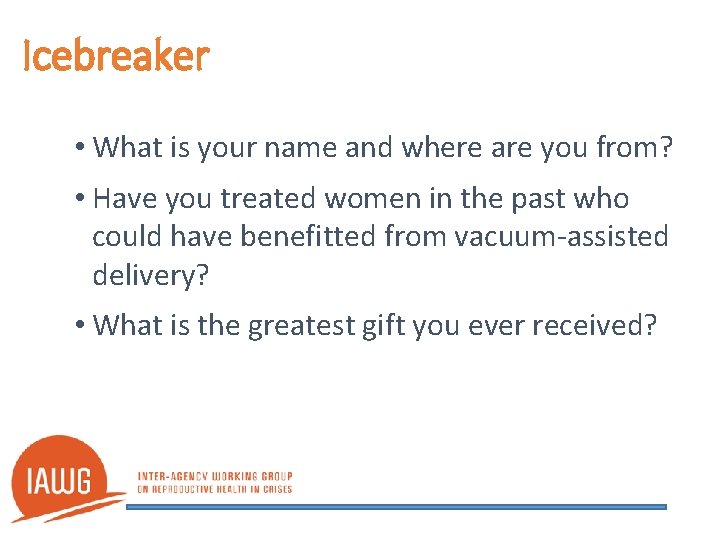 Icebreaker

• What is your name and where are you from?

• Have you treated women in the past who could have benefitted from vacuum-assisted delivery?

• What is the greatest gift you ever received?

IAWG

INTER-AGENCY WORKING GROUP
ON REPRODUCTIVE HEALTH IN CRISES